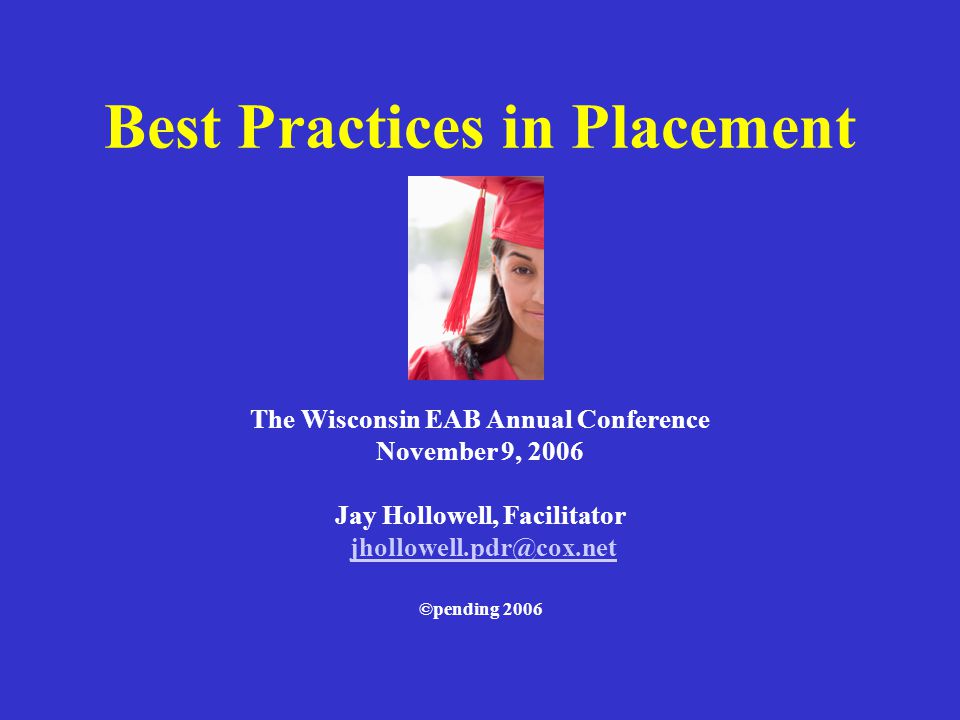 Best Practices in Placement

The Wisconsin EAB Annual Conference
November 9, 2006

Jay Hollowell, Facilitator
jhollowell.pdr@cox.net

©pending 2006